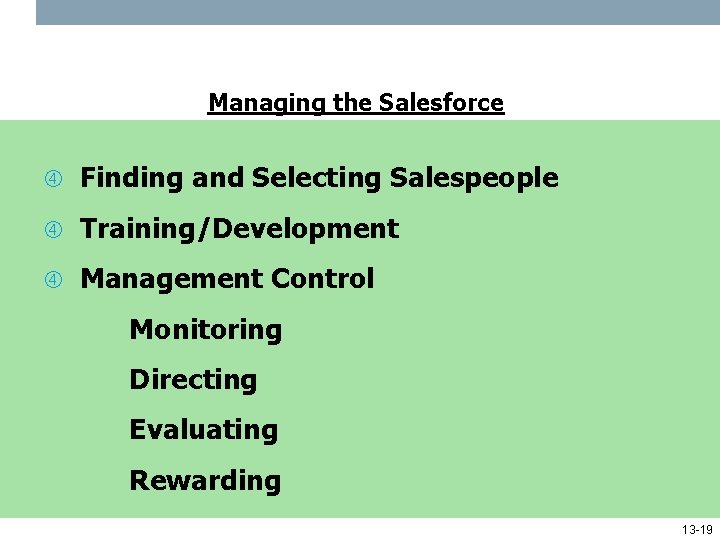 Managing the Salesforce

④ Finding and Selecting Salespeople

④ Training/Development

④ Management Control

Monitoring

Directing

Evaluating

Rewarding

13-19